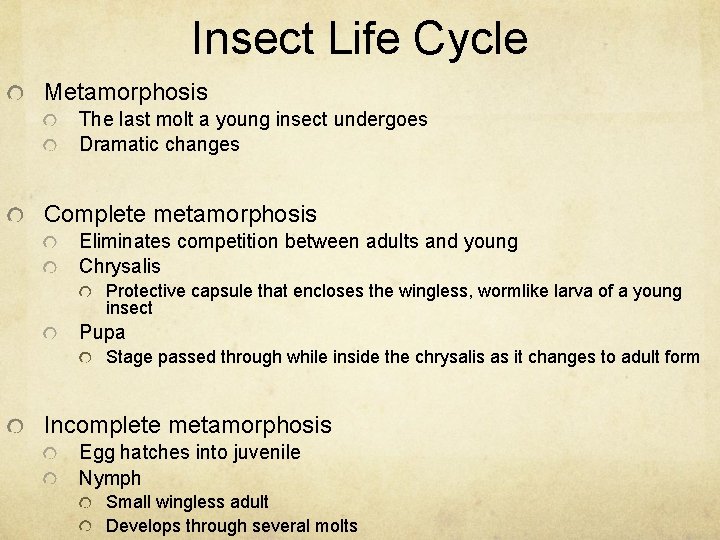 Insect Life Cycle

Metamorphosis
The last molt a young insect undergoes
Dramatic changes

Complete metamorphosis
Eliminates competition between adults and young
Chrysalis
Protective capsule that encloses the wingless, wormlike larva of a young insect
Pupa
Stage passed through while inside the chrysalis as it changes to adult form

Incomplete metamorphosis
Egg hatches into juvenile
Nymph
Small wingless adult
Develops through several molts